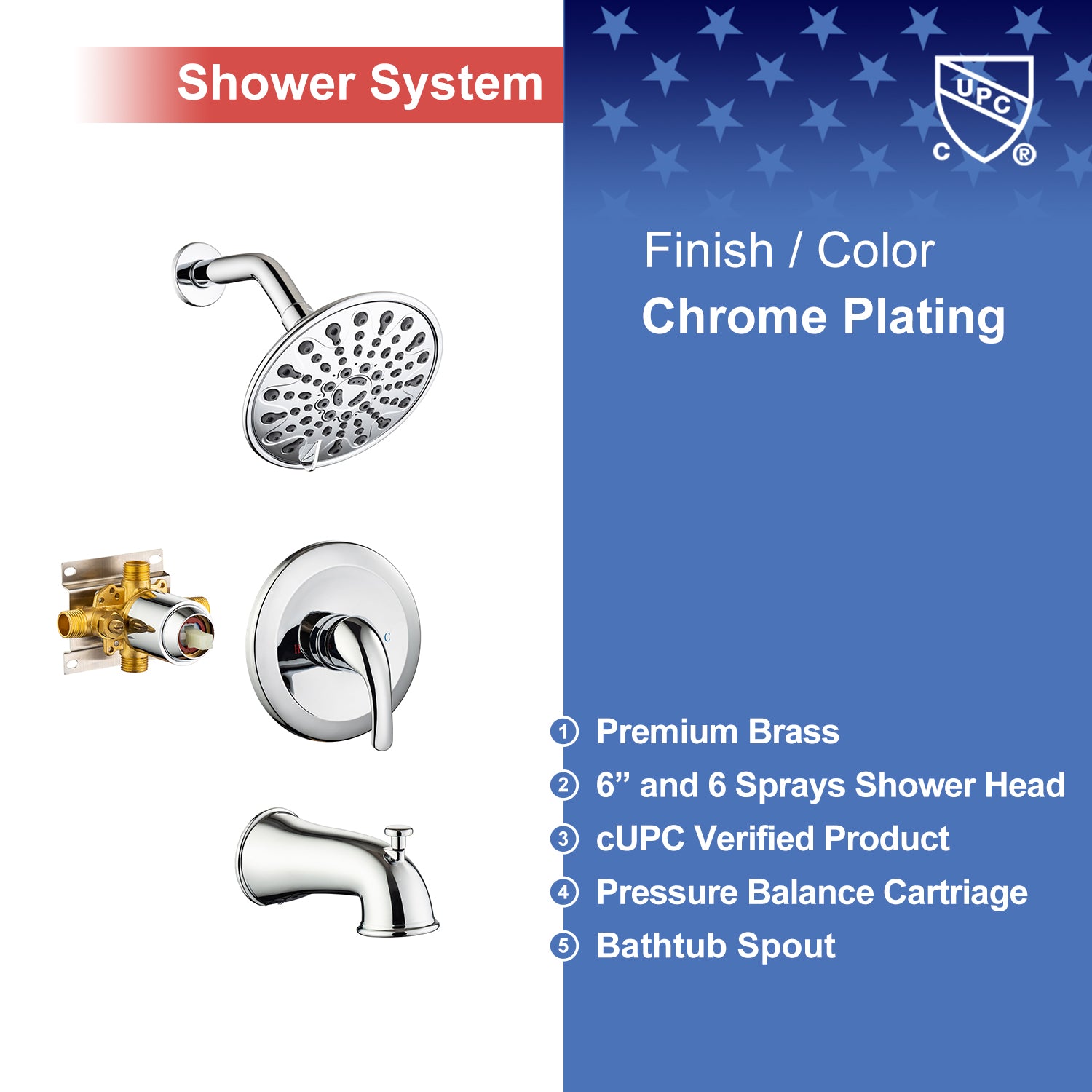 Shower System

UPC
C ®

Finish / Color
Chrome Plating

C

① Premium Brass
② 6” and 6 Sprays Shower Head
③ cUPC Verified Product
④ Pressure Balance Cartriage
⑤ Bathtub Spout